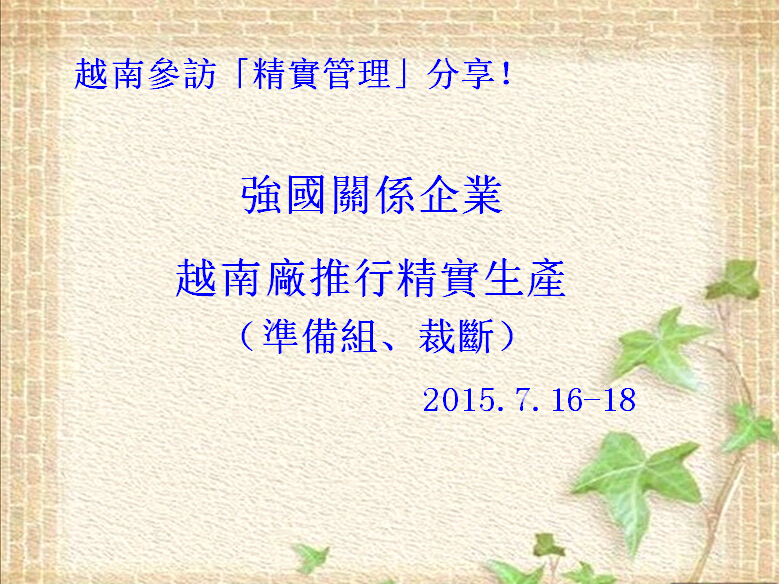 越南參訪「精實管理」分享!

強國關係企業

越南廠推行精實生產

(準備組、裁斷)

2015.7.16-18